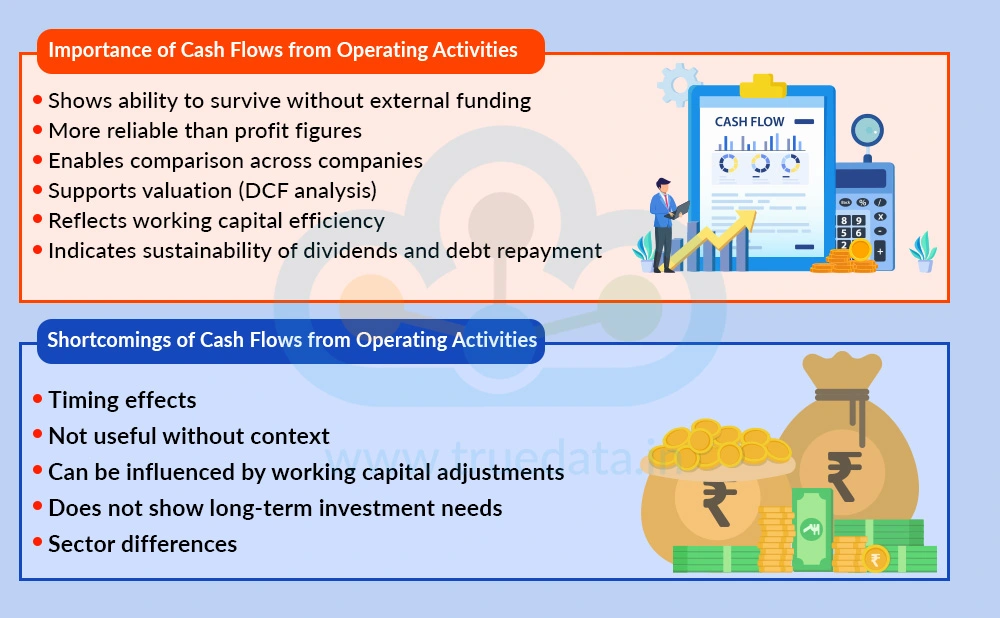 Importance of Cash Flows from Operating Activities

• Shows ability to survive without external funding
• More reliable than profit figures
• Enables comparison across companies
• Supports valuation (DCF analysis)
• Reflects working capital efficiency
• Indicates sustainability of dividends and debt repayment

CASH FLOW

Shortcomings of Cash Flows from Operating Activities

• Timing effects
• Not useful without context
• Can be influenced by working capital adjustments
• Does not show long-term investment needs
• Sector differences

www.truedata.in